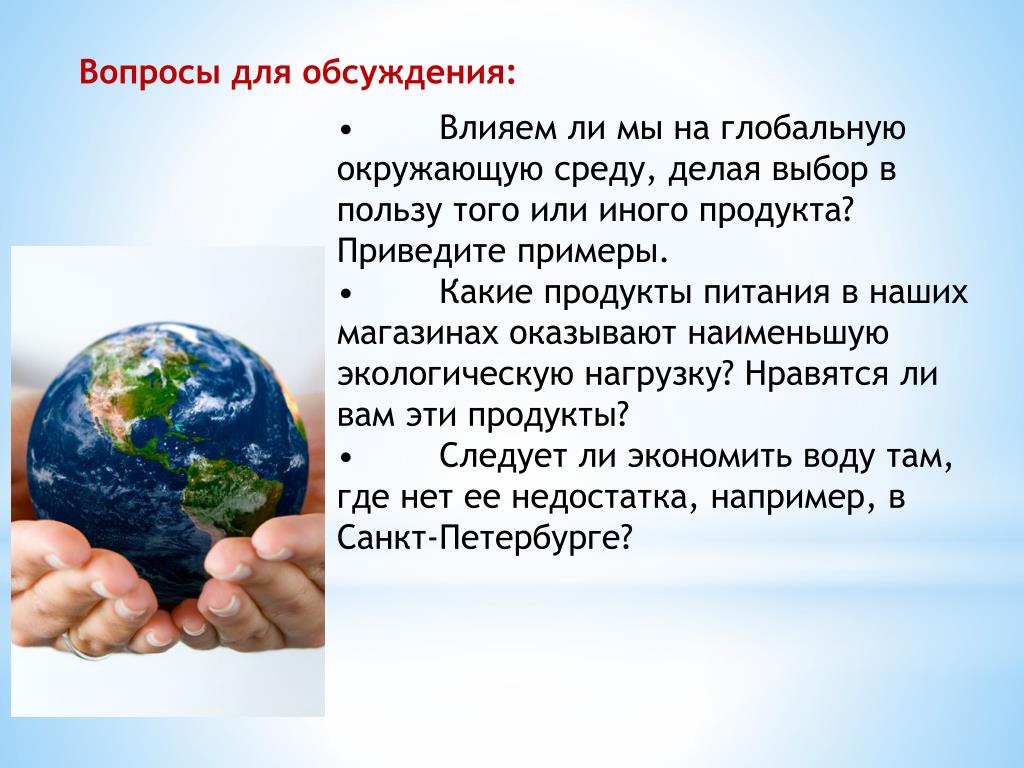 Вопросы для обсуждения:

• Влияем ли мы на глобальную окружающую среду, делая выбор в пользу того или иного продукта? Приведите примеры.
• Какие продукты питания в наших магазинах оказывают наименьшую экологическую нагрузку? Нравятся ли вам эти продукты?
• Следует ли экономить воду там, где нет ее недостатка, например, в Санкт-Петербурге?